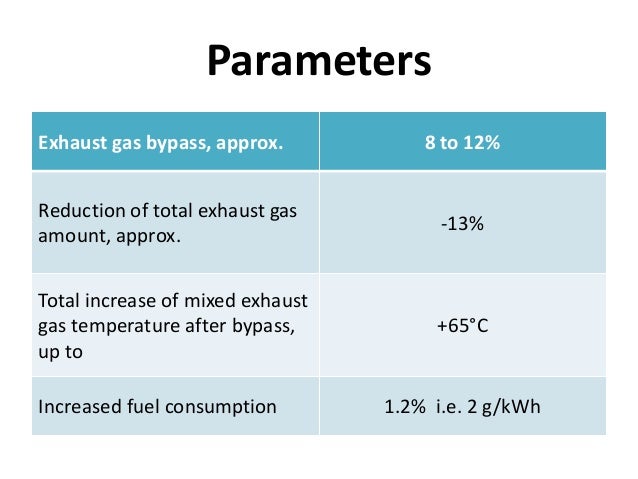 Parameters

| Exhaust gas bypass, approx. | 8 to 12% |
|---|---|
| Reduction of total exhaust gas amount, approx. | -13% |
| Total increase of mixed exhaust gas temperature after bypass, up to | +65°C |
| Increased fuel consumption | 1.2% i.e. 2 g/kWh |